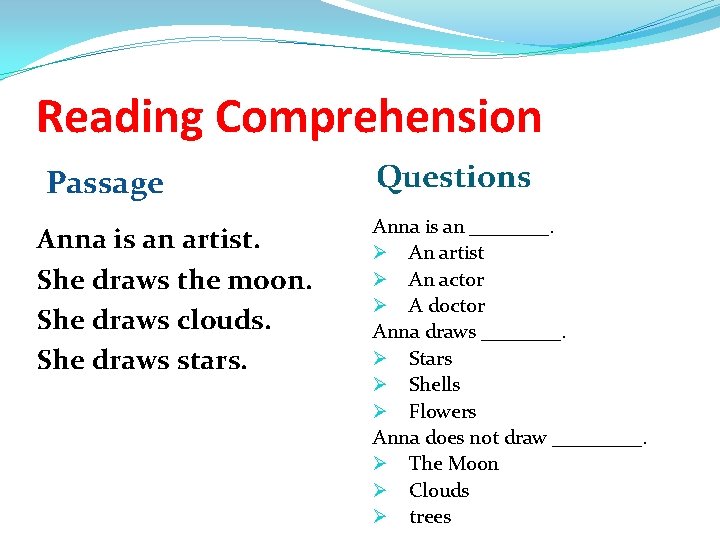 Reading Comprehension

Passage

Anna is an artist.
She draws the moon.
She draws clouds.
She draws stars.

Questions

Anna is an ________.
➢ An artist
➢ An actor
➢ A doctor
Anna draws ________.
➢ Stars
➢ Shells
➢ Flowers
Anna does not draw _________.
➢ The Moon
➢ Clouds
➢ trees